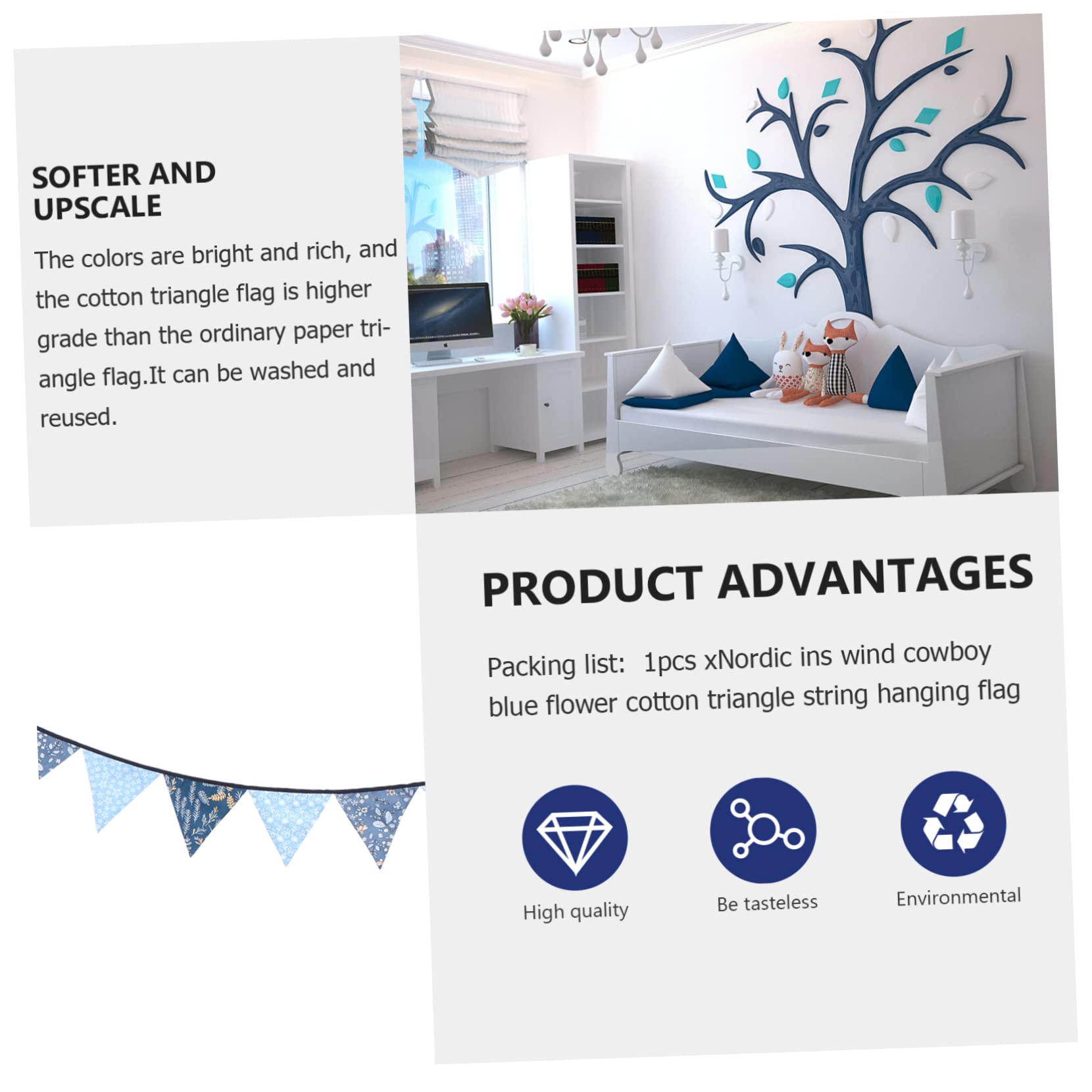 SOFTER AND UPSCALE

The colors are bright and rich, and the cotton triangle flag is higher grade than the ordinary paper triangle flag.It can be washed and reused.

PRODUCT ADVANTAGES

Packing list:  1pcs xNordic ins wind cowboy blue flower cotton triangle string hanging flag

High quality

Be tasteless

Environmental